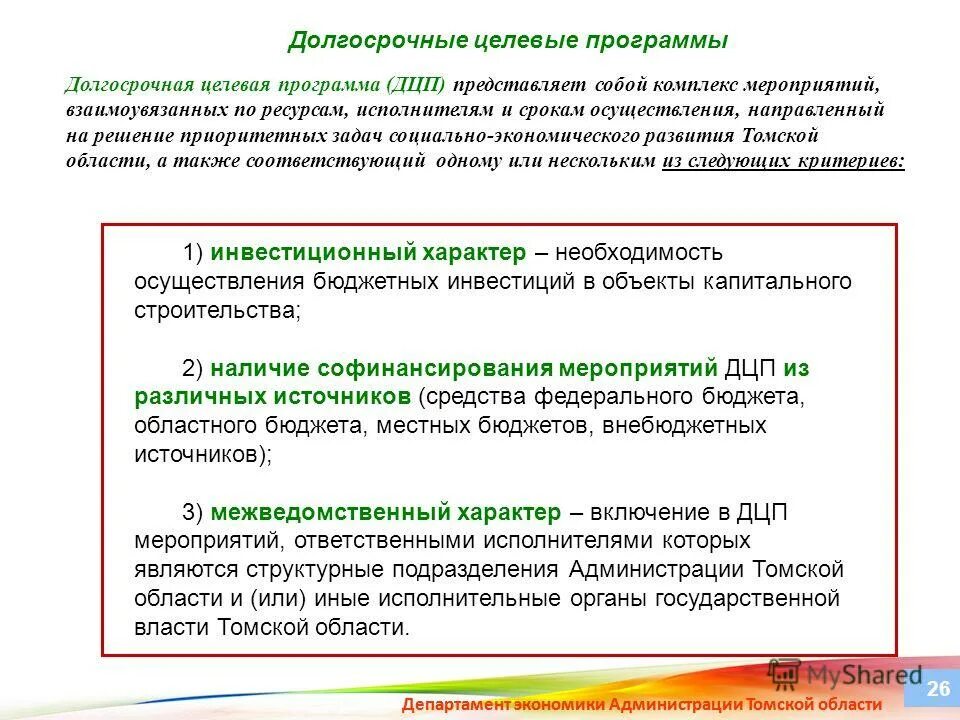 Долгосрочные целевые программы

Долгосрочная целевая программа (ДЦП) представляет собой комплекс мероприятий, взаимоувязанных по ресурсам, исполнителям и срокам осуществления, направленный на решение приоритетных задач социально-экономического развития Томской области, а также соответствующий одному или нескольким из следующих критериев:

1) инвестиционный характер – необходимость осуществления бюджетных инвестиций в объекты капитального строительства;

2) наличие софинансирования мероприятий ДЦП из различных источников (средства федерального бюджета, областного бюджета, местных бюджетов, внебюджетных источников);

3) межведомственный характер – включение в ДЦП мероприятий, ответственными исполнителями которых являются структурные подразделения Администрации Томской области и (или) иные исполнительные органы государственной власти Томской области.

MyShared

26

Департамент экономики Администрации Томской области